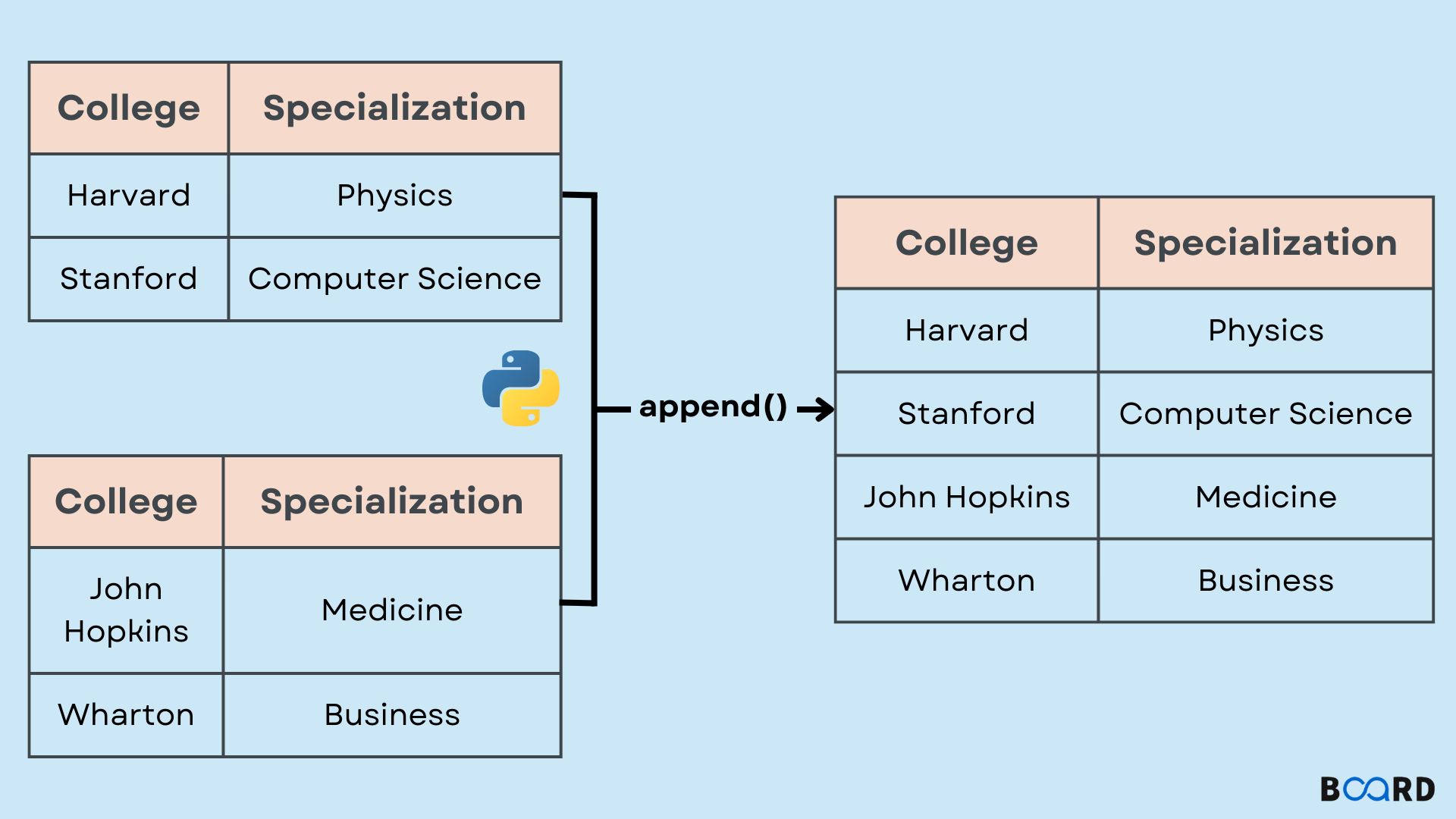 | College | Specialization |
|---|---|
| Harvard | Physics |
| Stanford | Computer Science |

| College | Specialization |
|---|---|
| John Hopkins | Medicine |
| Wharton | Business |

append()

| College | Specialization |
|---|---|
| Harvard | Physics |
| Stanford | Computer Science |
| John Hopkins | Medicine |
| Wharton | Business |

BOARD